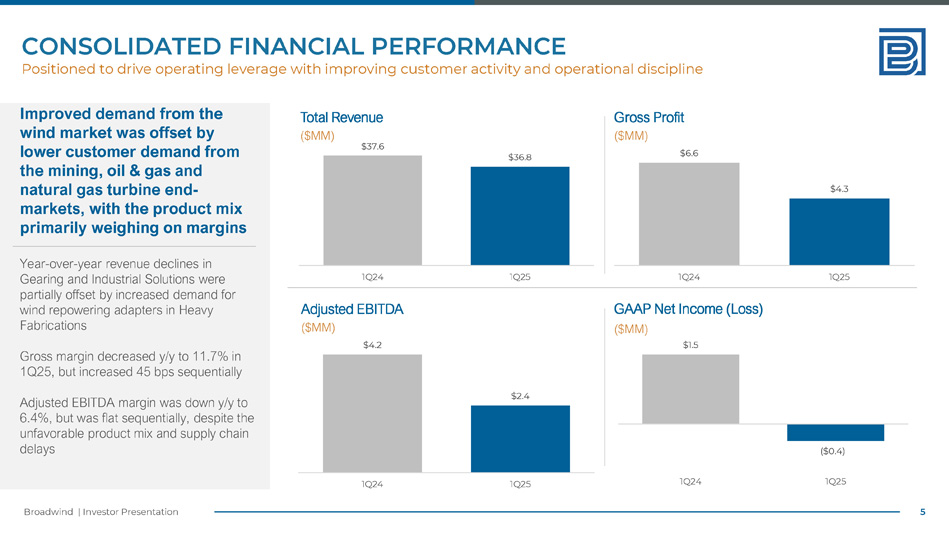 CONSOLIDATED FINANCIAL PERFORMANCE

Positioned to drive operating leverage with improving customer activity and operational discipline

Improved demand from the wind market was offset by lower customer demand from the mining, oil & gas and natural gas turbine end-markets, with the product mix primarily weighing on margins

Year-over-year revenue declines in Gearing and Industrial Solutions were partially offset by increased demand for wind repowering adapters in Heavy Fabrications

Gross margin decreased y/y to 11.7% in 1Q25, but increased 45 bps sequentially

Adjusted EBITDA margin was down y/y to 6.4%, but was flat sequentially, despite the unfavorable product mix and supply chain delays

Total Revenue
($MM)
$37.6
$36.8
1Q24
1Q25

Gross Profit
($MM)
$6.6
$4.3
1Q24
1Q25

Adjusted EBITDA
($MM)
$4.2
$2.4
1Q24
1Q25

GAAP Net Income (Loss)
($MM)
$1.5
($0.4)
1Q24
1Q25

Broadwind | Investor Presentation
5